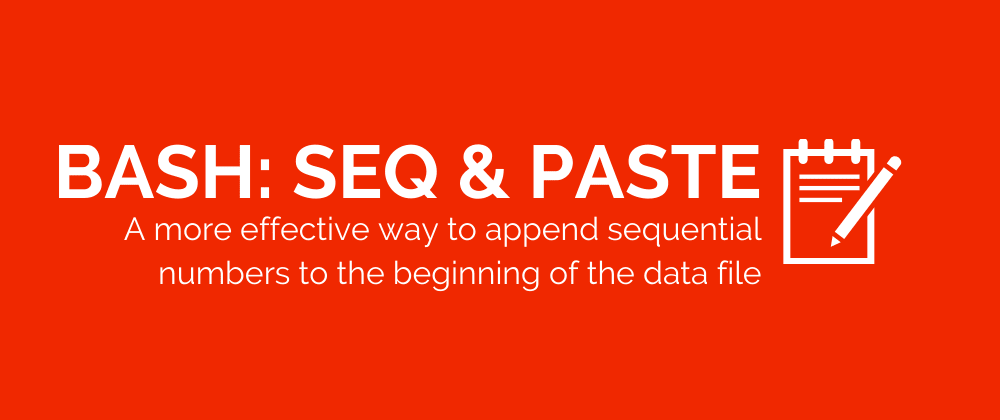 BASH: SEQ & PASTE

A more effective way to append sequential numbers to the beginning of the data file